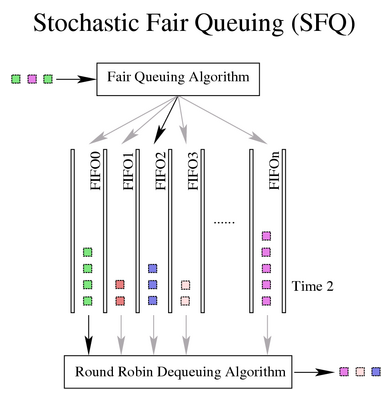 Stochastic Fair Queuing (SFQ)

Fair Queuing Algorithm

FIFO0

FIFO1

FIFO2

FIFO3

......

FIFOn

Time 2

Round Robin Dequeuing Algorithm